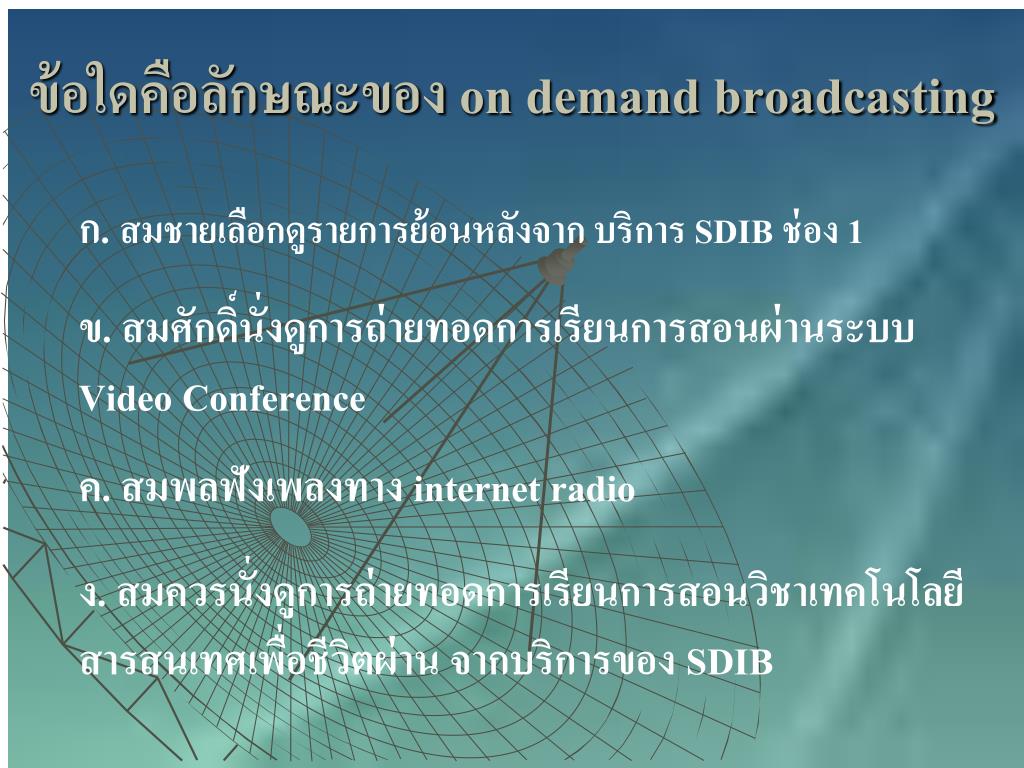 ข้อใดคือลักษณะของ on demand broadcasting

ก. สมชายเลือกดูรายการย้อนหลังจาก บริการ SDIB ช่อง 1

ข. สมศักดิ์นั่งดูการถ่ายทอดการเรียนการสอนผ่านระบบ Video Conference

ค. สมพลฟังเพลงทาง internet radio

ง. สมควรนั่งดูการถ่ายทอดการเรียนการสอนวิชาเทคโนโลยีสารสนเทศเพื่อชีวิตผ่าน จากบริการของ SDIB